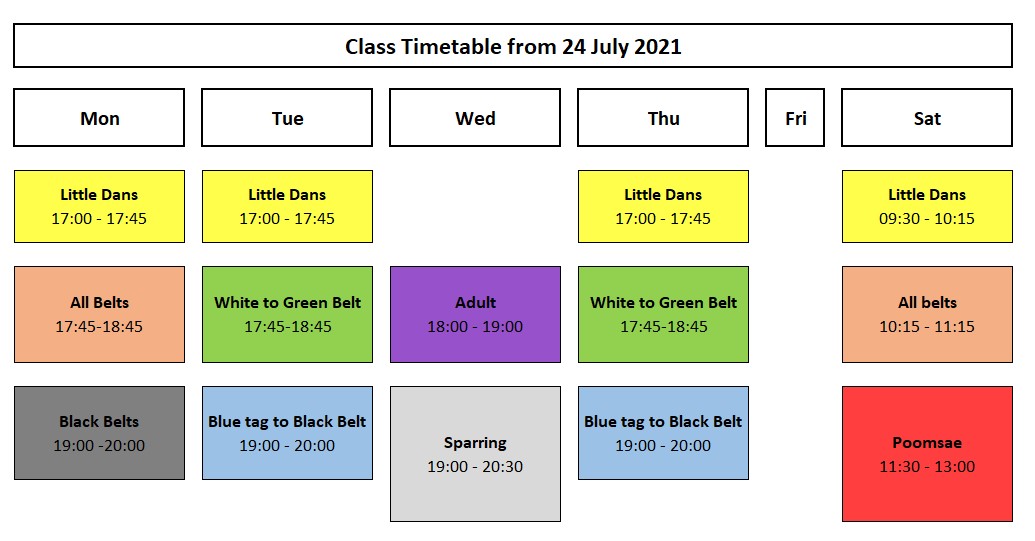 Class Timetable from 24 July 2021

| Mon | Tue | Wed | Thu | Fri | Sat |
|---|---|---|---|---|---|
| Little Dans 17:00 - 17:45 | Little Dans 17:00 - 17:45 | | Little Dans 17:00 - 17:45 | | Little Dans 09:30 - 10:15 |
| All Belts 17:45-18:45 | White to Green Belt 17:45-18:45 | Adult 18:00 - 19:00 | White to Green Belt 17:45-18:45 | | All belts 10:15 - 11:15 |
| Black Belts 19:00 -20:00 | Blue tag to Black Belt 19:00 - 20:00 | Sparring 19:00 - 20:30 | Blue tag to Black Belt 19:00 - 20:00 | | Poomsae 11:30 - 13:00 |